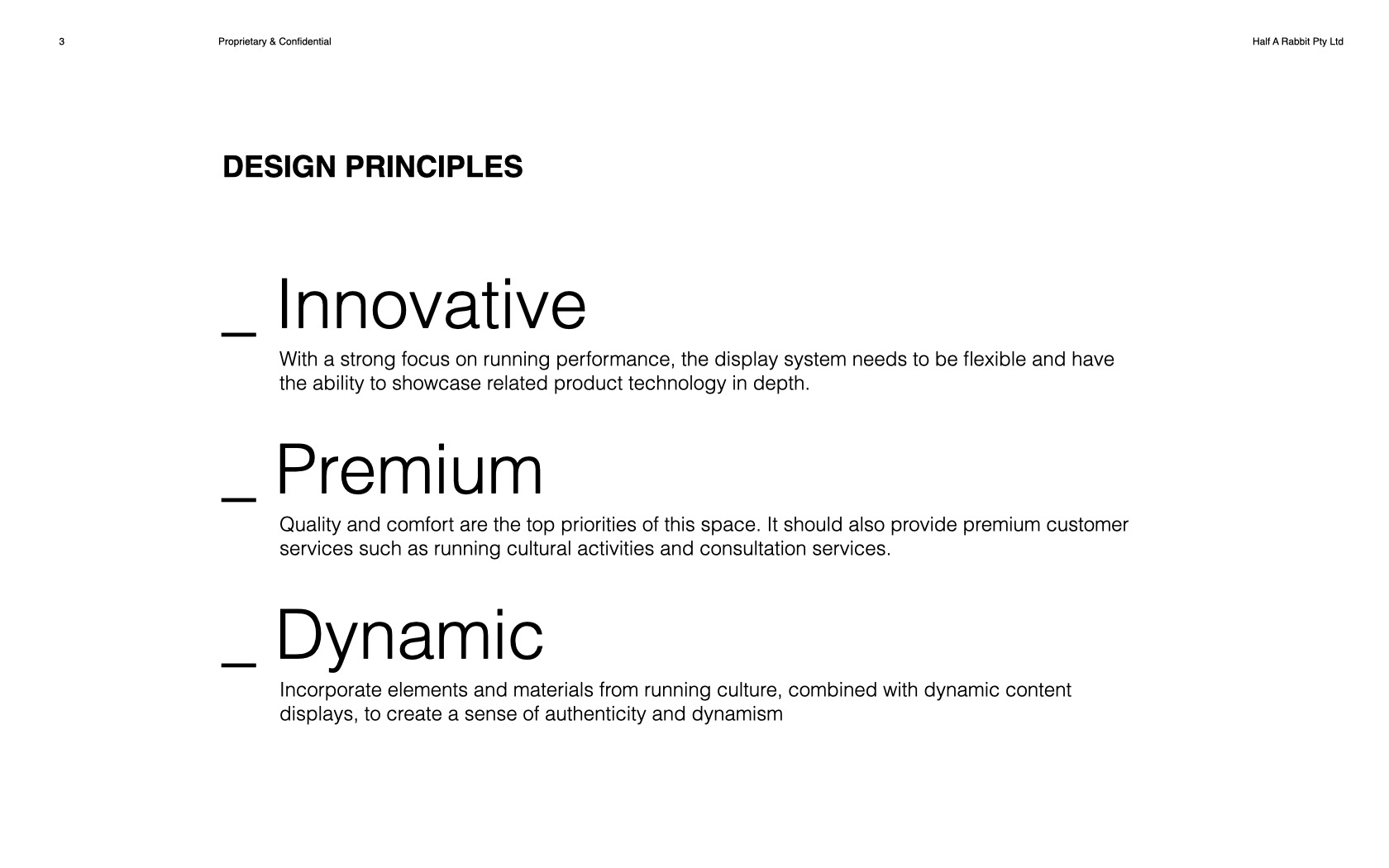 3 Proprietary & Confidential Half A Rabbit Pty Ltd

DESIGN PRINCIPLES

_ Innovative

With a strong focus on running performance, the display system needs to be flexible and have the ability to showcase related product technology in depth.

_ Premium

Quality and comfort are the top priorities of this space. It should also provide premium customer services such as running cultural activities and consultation services.

_ Dynamic

Incorporate elements and materials from running culture, combined with dynamic content displays, to create a sense of authenticity and dynamism